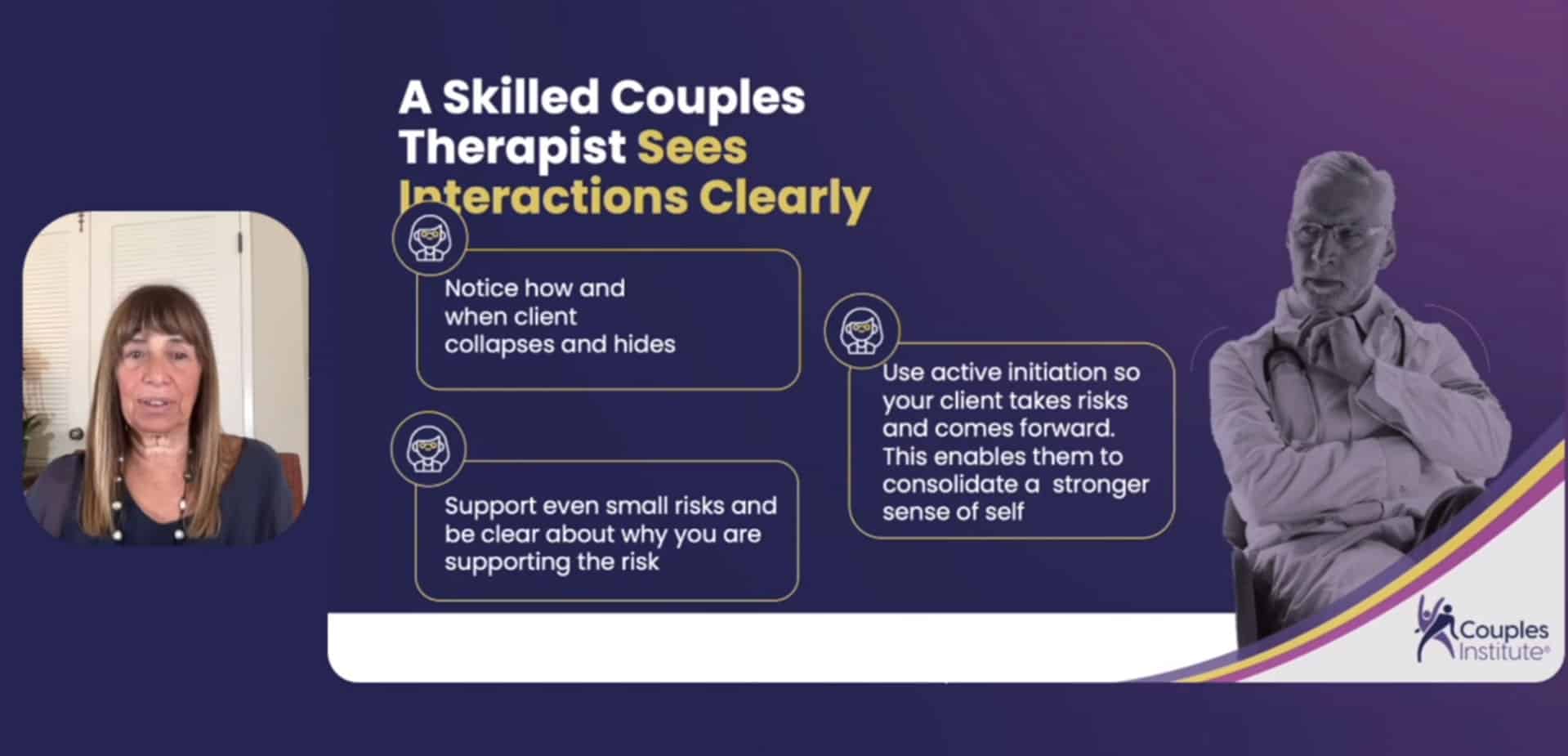 A Skilled Couples Therapist Sees Interactions Clearly

Notice how and when client collapses and hides

Support even small risks and be clear about why you are supporting the risk

Use active initiation so your client takes risks and comes forward. This enables them to consolidate a stronger sense of self

Couples Institute®